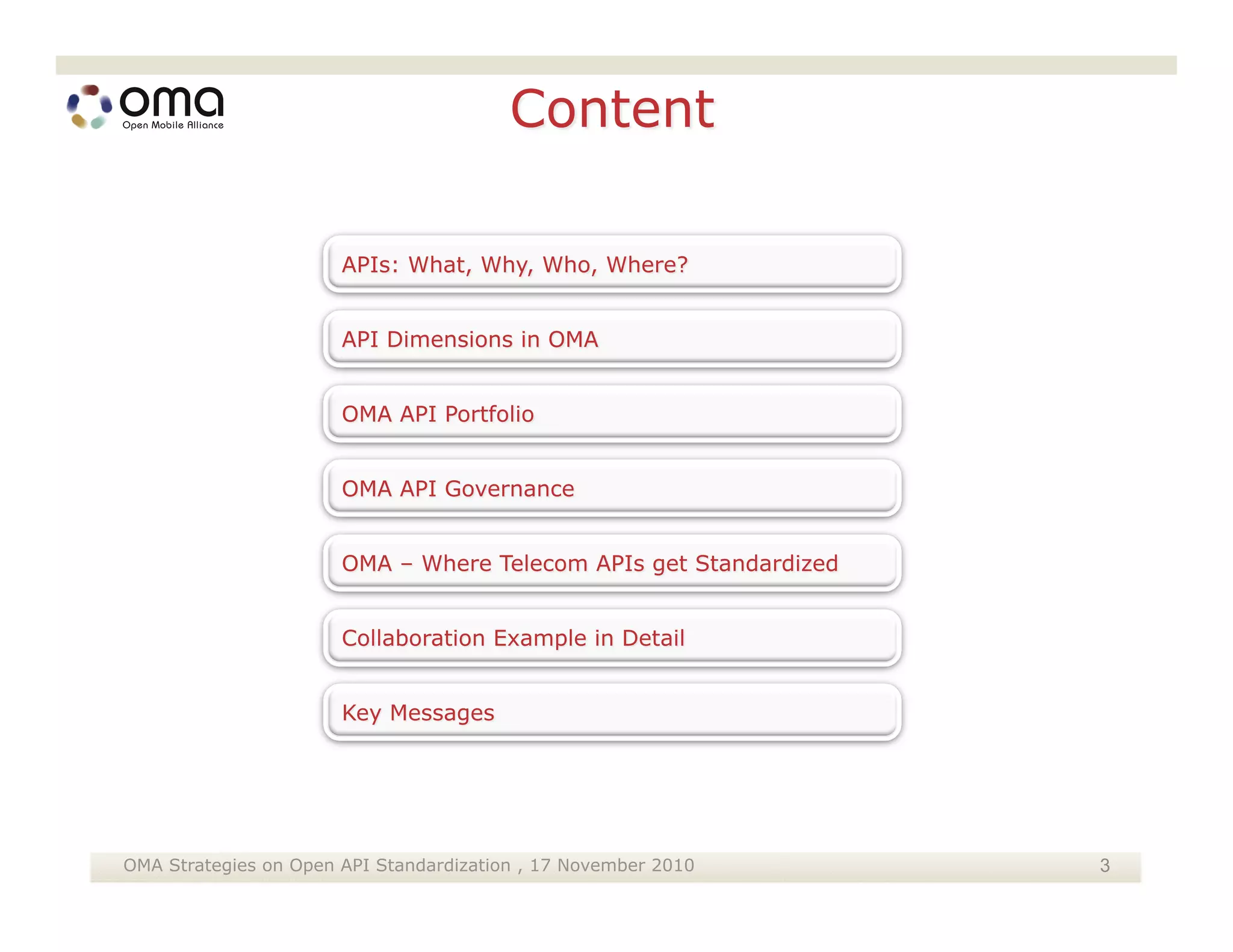 oma
Open Mobile Alliance

Content

APIs: What, Why, Who, Where?

API Dimensions in OMA

OMA API Portfolio

OMA API Governance

OMA – Where Telecom APIs get Standardized

Collaboration Example in Detail

Key Messages

OMA Strategies on Open API Standardization , 17 November 2010 3